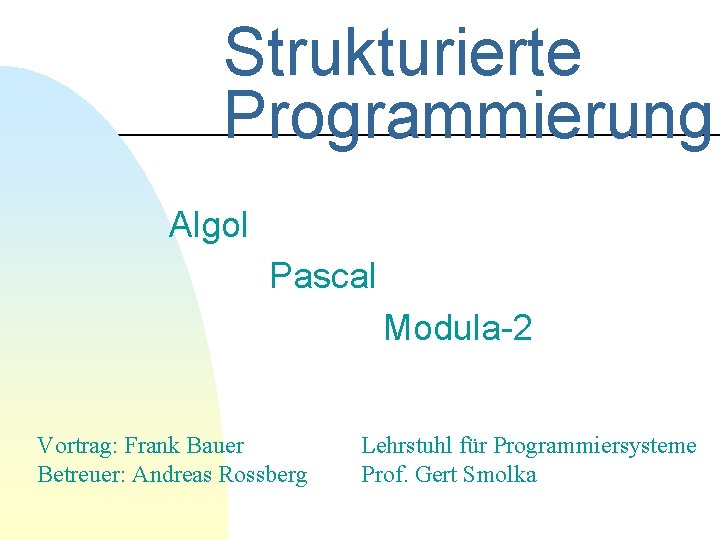 Strukturierte Programmierung

Algol

Pascal

Modula-2

Vortrag: Frank Bauer
Betreuer: Andreas Rossberg

Lehrstuhl für Programmiersysteme
Prof. Gert Smolka